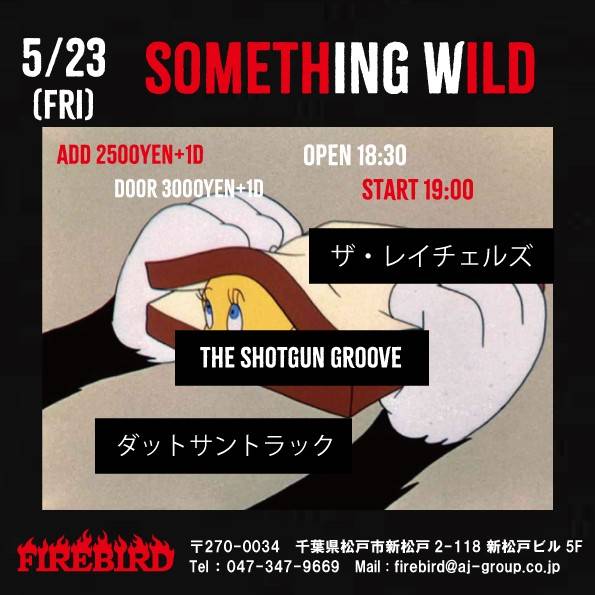 5/23
(FRI)

SOMETHING WILD

ADD 2500YEN+1D
OPEN 18:30
DOOR 3000YEN+1D
START 19:00

ザ・レイチェルズ

THE SHOTGUN GROOVE

ダットサントラック

FIREBIRD
〒270-0034 千葉県松戸市新松戸 2-118 新松戸ビル 5F
Tel : 047-347-9669 Mail : firebird@aj-group.co.jp